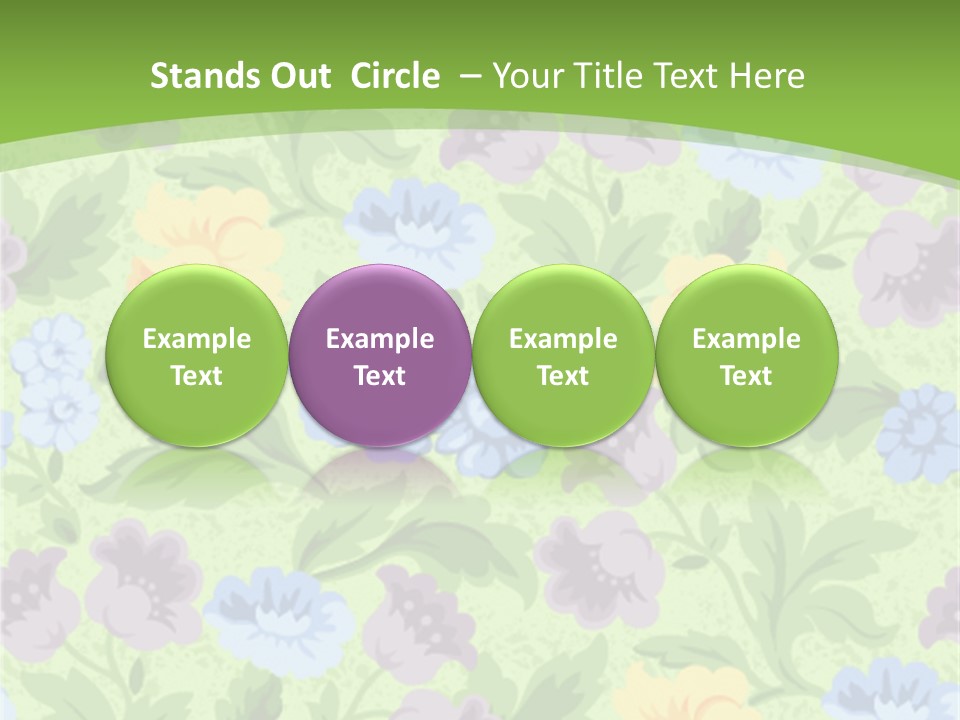 Stands Out Circle – Your Title Text Here

Example Text

Example Text

Example Text

Example Text